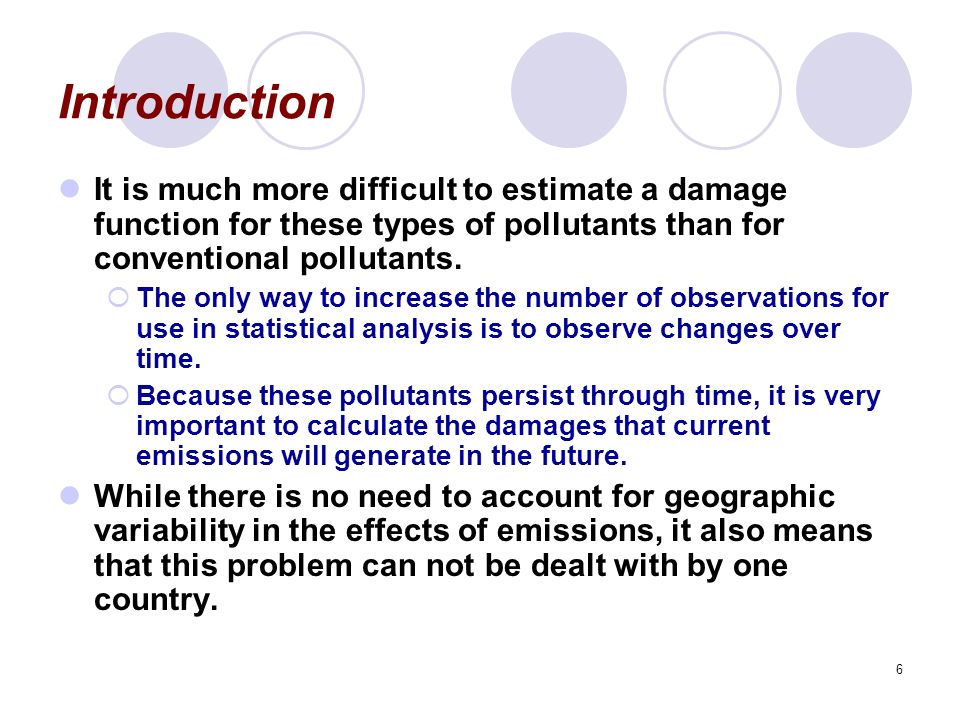 Introduction

It is much more difficult to estimate a damage function for these types of pollutants than for conventional pollutants.

The only way to increase the number of observations for use in statistical analysis is to observe changes over time.

Because these pollutants persist through time, it is very important to calculate the damages that current emissions will generate in the future.

While there is no need to account for geographic variability in the effects of emissions, it also means that this problem can not be dealt with by one country.

6